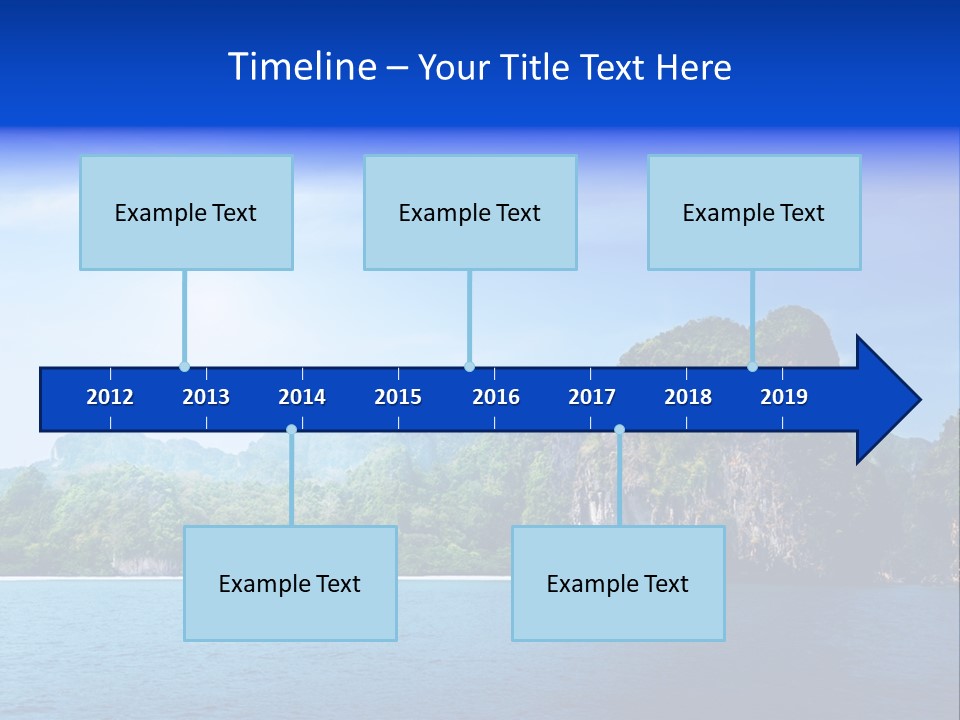 Timeline – Your Title Text Here

Example Text

Example Text

Example Text

2012 2013 2014 2015 2016 2017 2018 2019

Example Text

Example Text